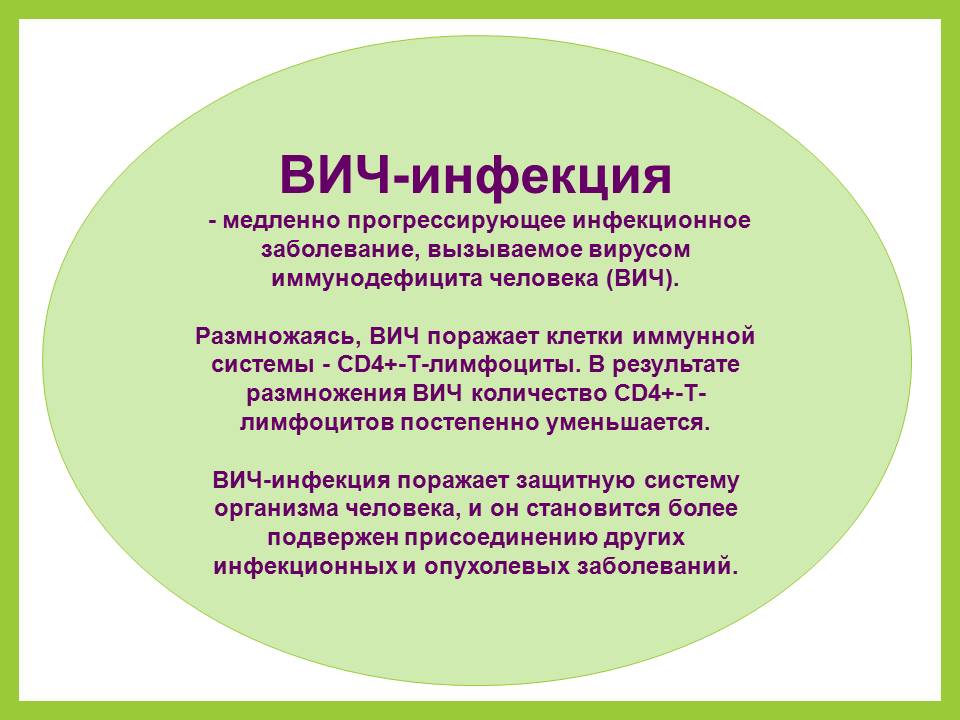 ВИЧ-инфекция

- медленно прогрессирующее инфекционное заболевание, вызываемое вирусом иммунодефицита человека (ВИЧ).

Размножаясь, ВИЧ поражает клетки иммунной системы - CD4+-Т-лимфоциты. В результате размножения ВИЧ количество CD4+-Т-лимфоцитов постепенно уменьшается.

ВИЧ-инфекция поражает защитную систему организма человека, и он становится более подвержен присоединению других инфекционных и опухолевых заболеваний.